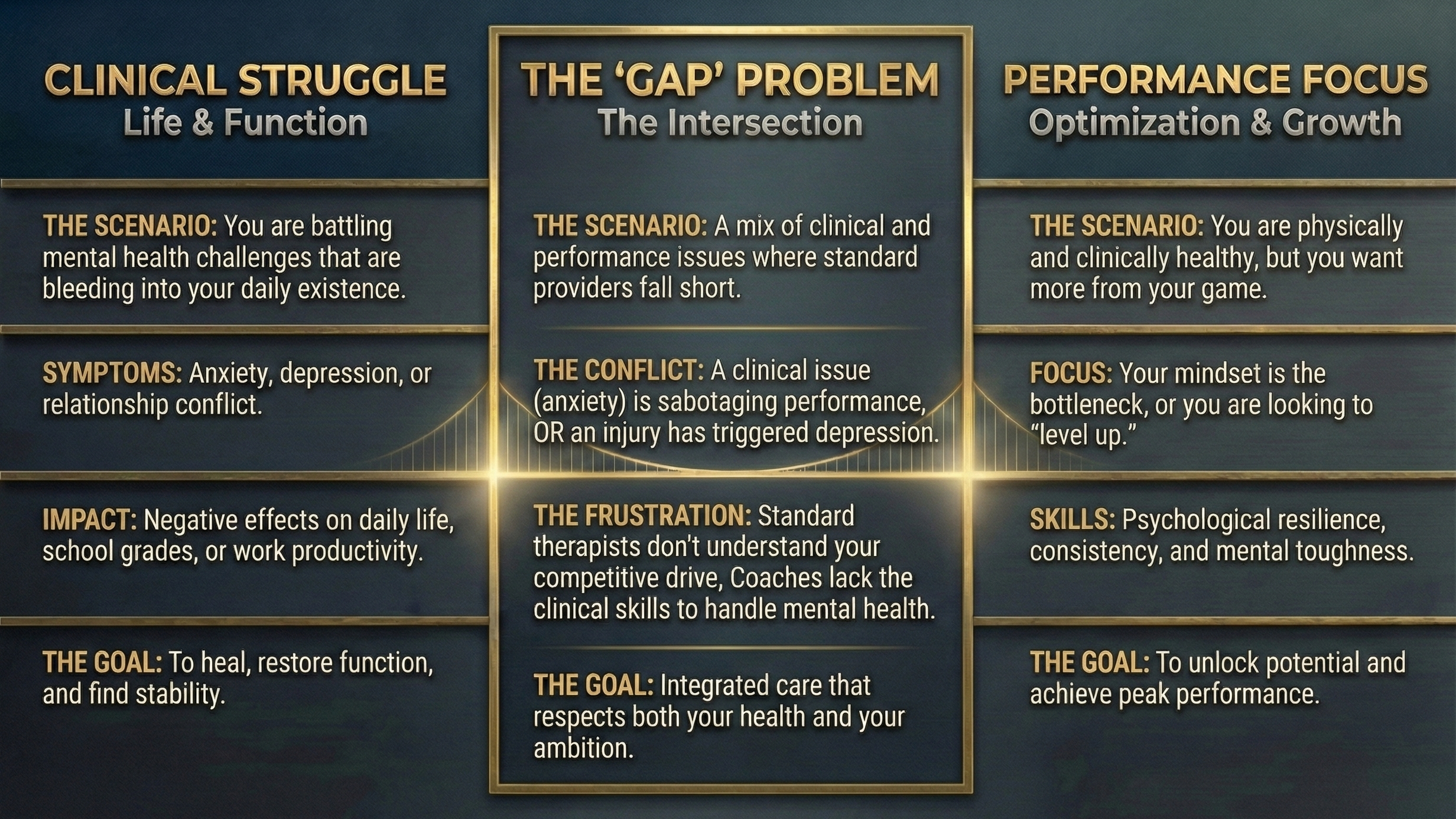 CLINICAL STRUGGLE
Life & Function

THE SCENARIO: You are battling mental health challenges that are bleeding into your daily existence.

SYMPTOMS: Anxiety, depression, or relationship conflict.

IMPACT: Negative effects on daily life, school grades, or work productivity.

THE GOAL: To heal, restore function, and find stability.

THE 'GAP' PROBLEM
The Intersection

THE SCENARIO: A mix of clinical and performance issues where standard providers fall short.

THE CONFLICT: A clinical issue (anxiety) is sabotaging performance, OR an injury has triggered depression.

THE FRUSTRATION: Standard therapists don't understand your competitive drive, Coaches lack the clinical skills to handle mental health.

THE GOAL: Integrated care that respects both your health and your ambition.

PERFORMANCE FOCUS
Optimization & Growth

THE SCENARIO: You are physically and clinically healthy, but you want more from your game.

FOCUS: Your mindset is the bottleneck, or you are looking to "level up."

SKILLS: Psychological resilience, consistency, and mental toughness.

THE GOAL: To unlock potential and achieve peak performance.